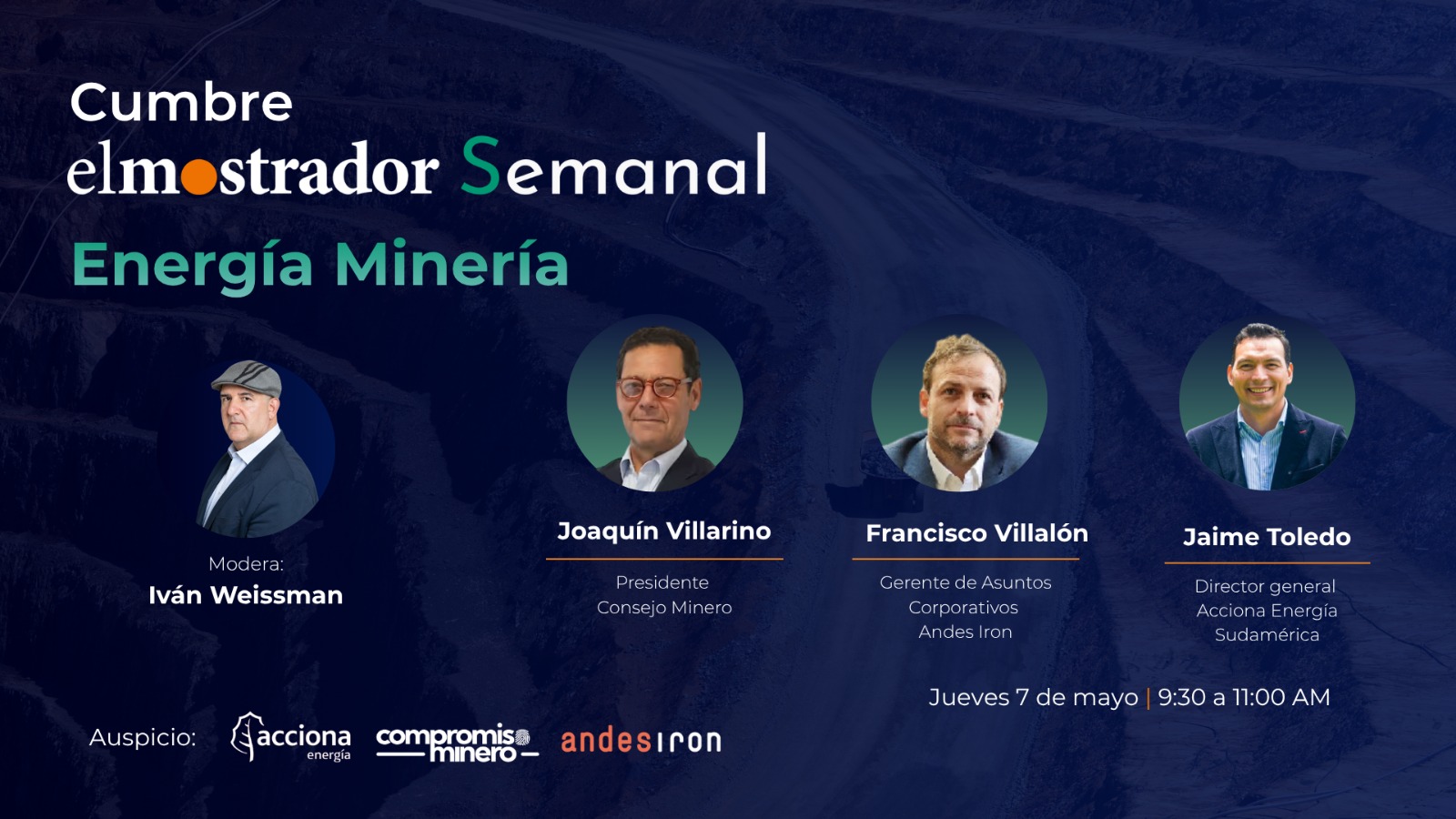 Cumbre
elmostrador Semanal
Energía Minería

Modera:
Iván Weissman

Joaquín Villarino
Presidente
Consejo Minero

Francisco Villalón
Gerente de Asuntos Corporativos
Andes Iron

Jaime Toledo
Director general
Acciona Energía
Sudamérica

Jueves 7 de mayo | 9:30 a 11:00 AM

Auspicio: acciona energía compromiso minero andesiron